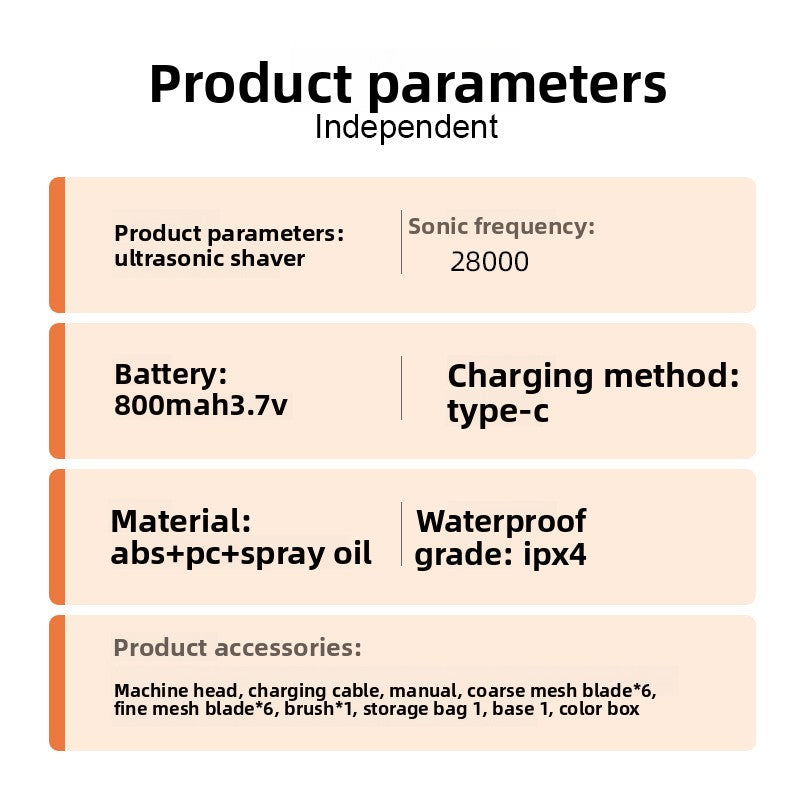 Product parameters
Independent

Product parameters: ultrasonic shaver

Sonic frequency:
28000

Battery:
800mah3.7v

Charging method:
type-c

Material:
abs+pc+spray oil

Waterproof grade: ipx4

Product accessories:

Machine head, charging cable, manual, coarse mesh blade*6, fine mesh blade*6, brush*1, storage bag 1, base 1, color box